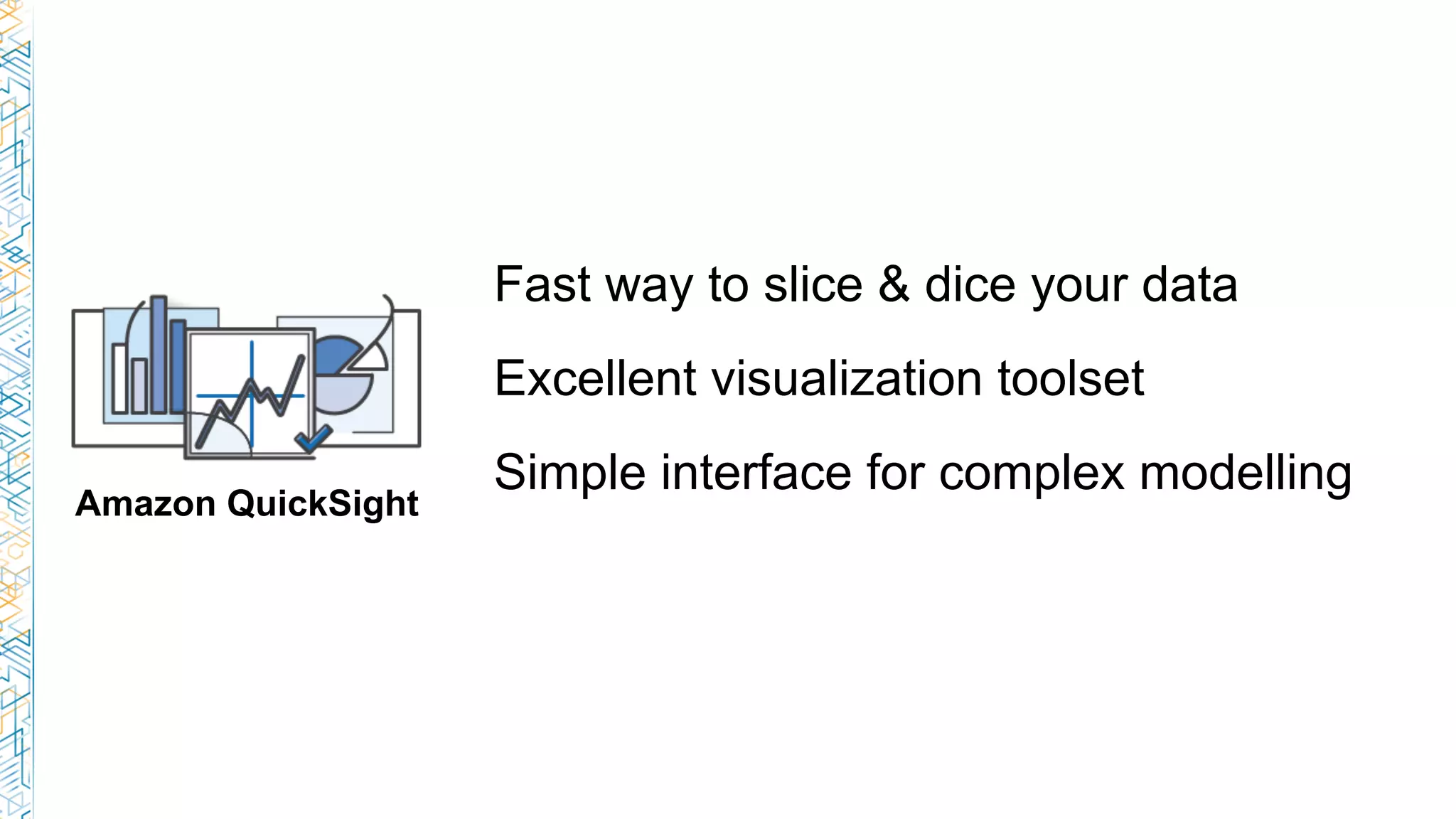 Amazon QuickSight

Fast way to slice & dice your data

Excellent visualization toolset

Simple interface for complex modelling